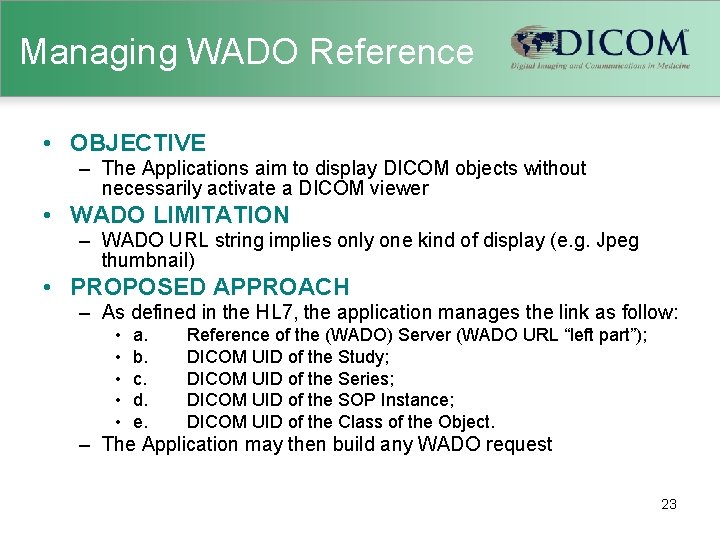 Managing WADO Reference

DICOM™
Digital Imaging and Communications in Medicine

• OBJECTIVE
– The Applications aim to display DICOM objects without necessarily activate a DICOM viewer
• WADO LIMITATION
– WADO URL string implies only one kind of display (e.g. Jpeg thumbnail)
• PROPOSED APPROACH
– As defined in the HL7, the application manages the link as follow:
• a. Reference of the (WADO) Server (WADO URL “left part”);
• b. DICOM UID of the Study;
• c. DICOM UID of the Series;
• d. DICOM UID of the SOP Instance;
• e. DICOM UID of the Class of the Object.
– The Application may then build any WADO request

23